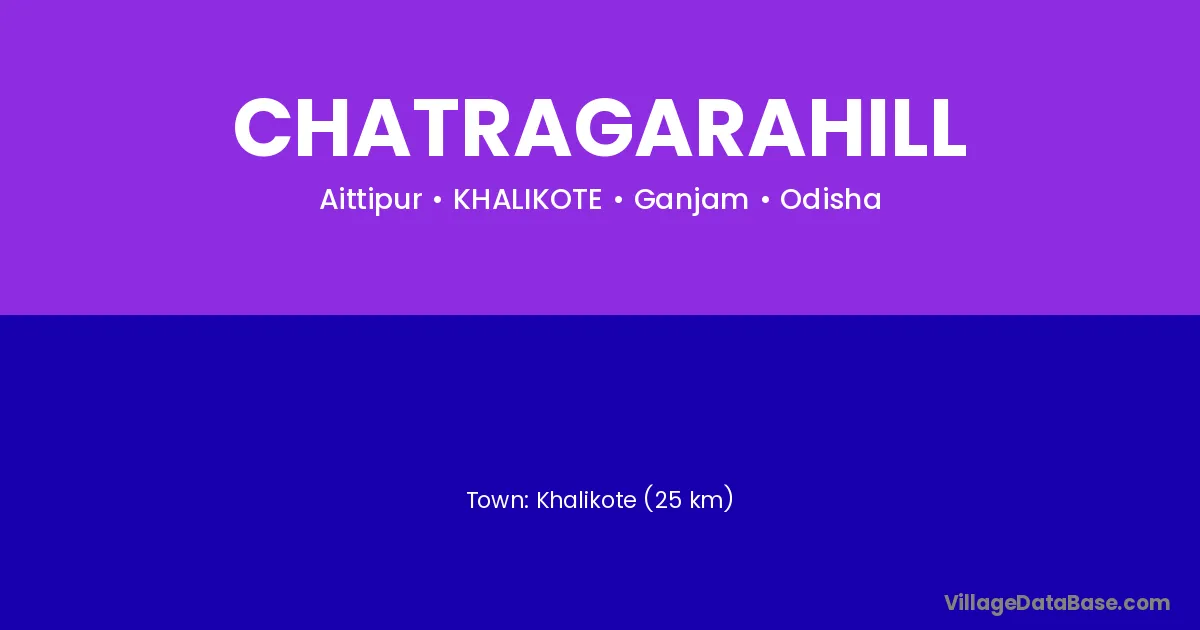 CHATRAGARAHILL

Aittipur • KHALIKOTE • Ganjam • Odisha

Town: Khalikote (25 km)

VillageDataBase.com